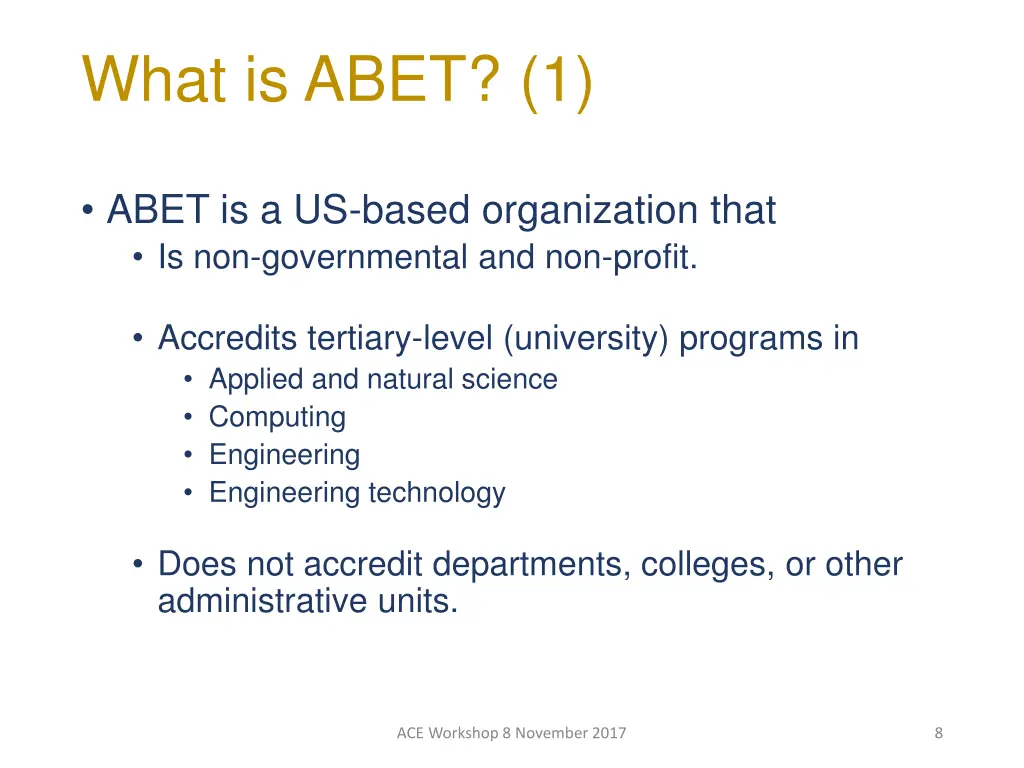 What is ABET? (1)

• ABET is a US-based organization that
  • Is non-governmental and non-profit.

  • Accredits tertiary-level (university) programs in
    • Applied and natural science
    • Computing
    • Engineering
    • Engineering technology

  • Does not accredit departments, colleges, or other administrative units.

ACE Workshop 8 November 2017

8